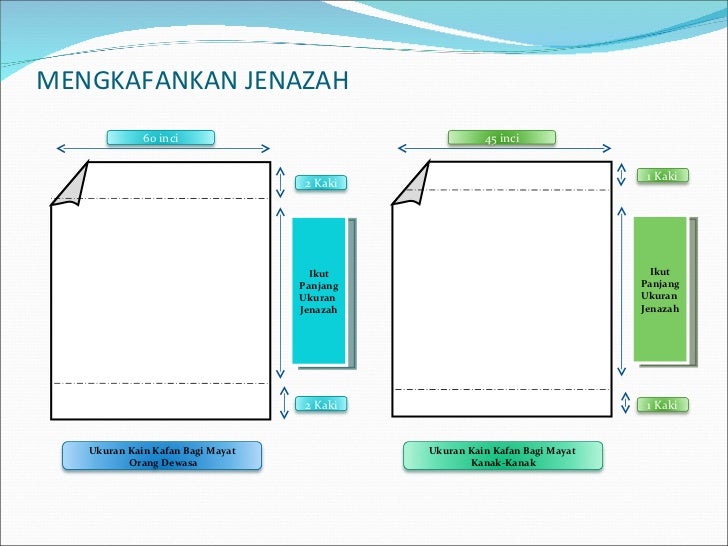 MENGKAFANKAN JENAZAH

60 inci

2 Kaki

Ikut Panjang Ukuran Jenazah

2 Kaki

Ukuran Kain Kafan Bagi Mayat Orang Dewasa

45 inci

1 Kaki

Ikut Panjang Ukuran Jenazah

1 Kaki

Ukuran Kain Kafan Bagi Mayat Kanak-Kanak